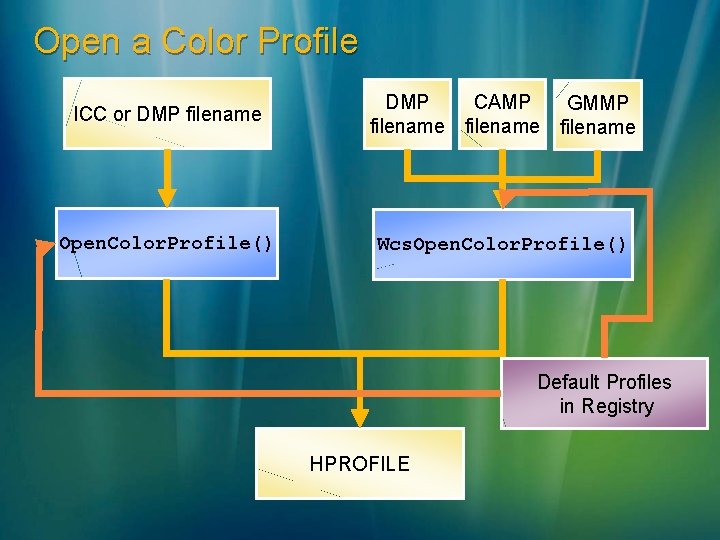 Open a Color Profile

ICC or DMP filename

DMP filename

CAMP filename

GMMP filename

OpenColorProfile()

WcsOpenColorProfile()

Default Profiles in Registry

HPROFILE